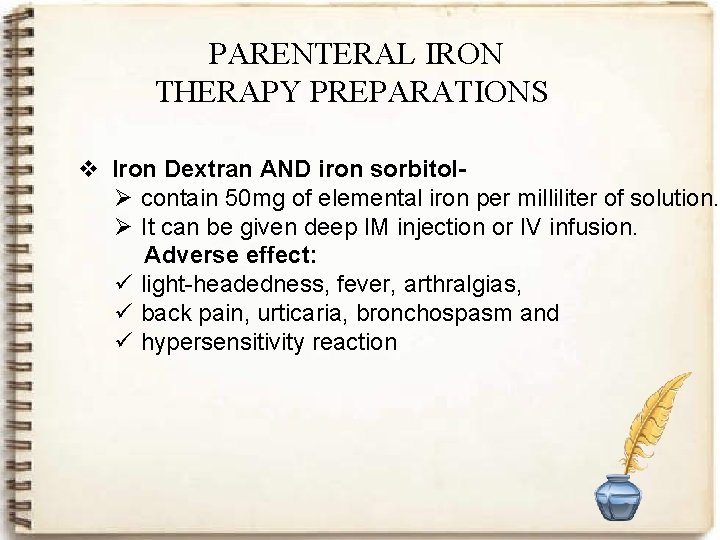 PARENTERAL IRON THERAPY PREPARATIONS

❖ Iron Dextran AND iron sorbitol-
➢ contain 50mg of elemental iron per milliliter of solution.
➢ It can be given deep IM injection or IV infusion.
Adverse effect:
✓ light-headedness, fever, arthralgias,
✓ back pain, urticaria, bronchospasm and
✓ hypersensitivity reaction